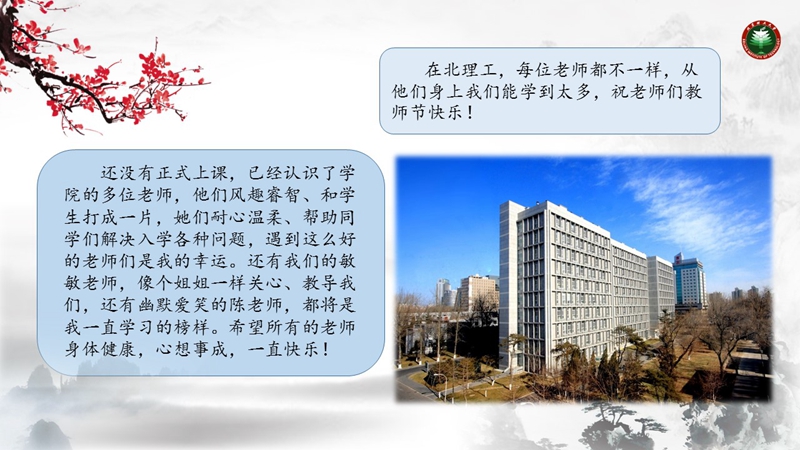 在北理工，每位老师都不一样，从他们身上我们能学到太多，祝老师们教师节快乐！

还没有正式上课，已经认识了学院的多位老师，他们风趣睿智、和学生打成一片，她们耐心温柔、帮助同学们解决入学各种问题，遇到这么好的老师们是我的幸运。还有我们的敏敏老师，像个姐姐一样关心、教导我们，还有幽默爱笑的陈老师，都将是我一直学习的榜样。希望所有的老师身体健康，心想事成，一直快乐！